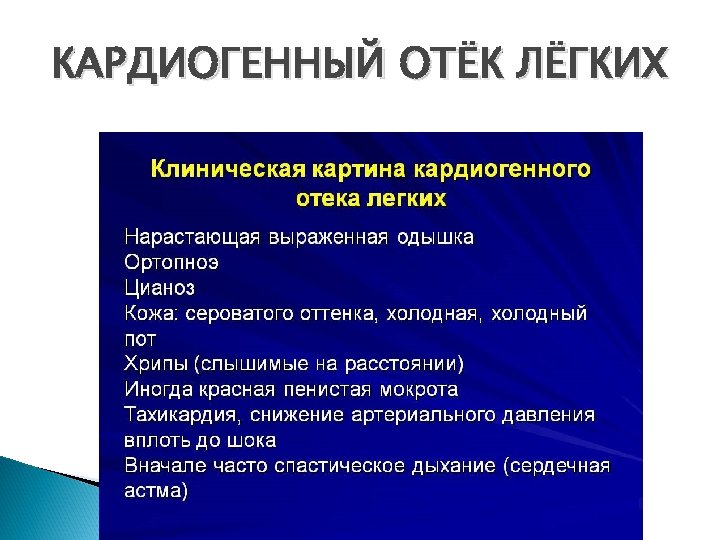 КАРДИОГЕННЫЙ ОТЁК ЛЁГКИХ

Клиническая картина кардиогенного отека легких

Нарастающая выраженная одышка
Ортопноэ
Цианоз
Кожа: сероватого оттенка, холодная, холодный пот
Хрипы (слышимые на расстоянии)
Иногда красная пенистая мокрота
Тахикардия, снижение артериального давления вплоть до шока
Вначале часто спастическое дыхание (сердечная астма)